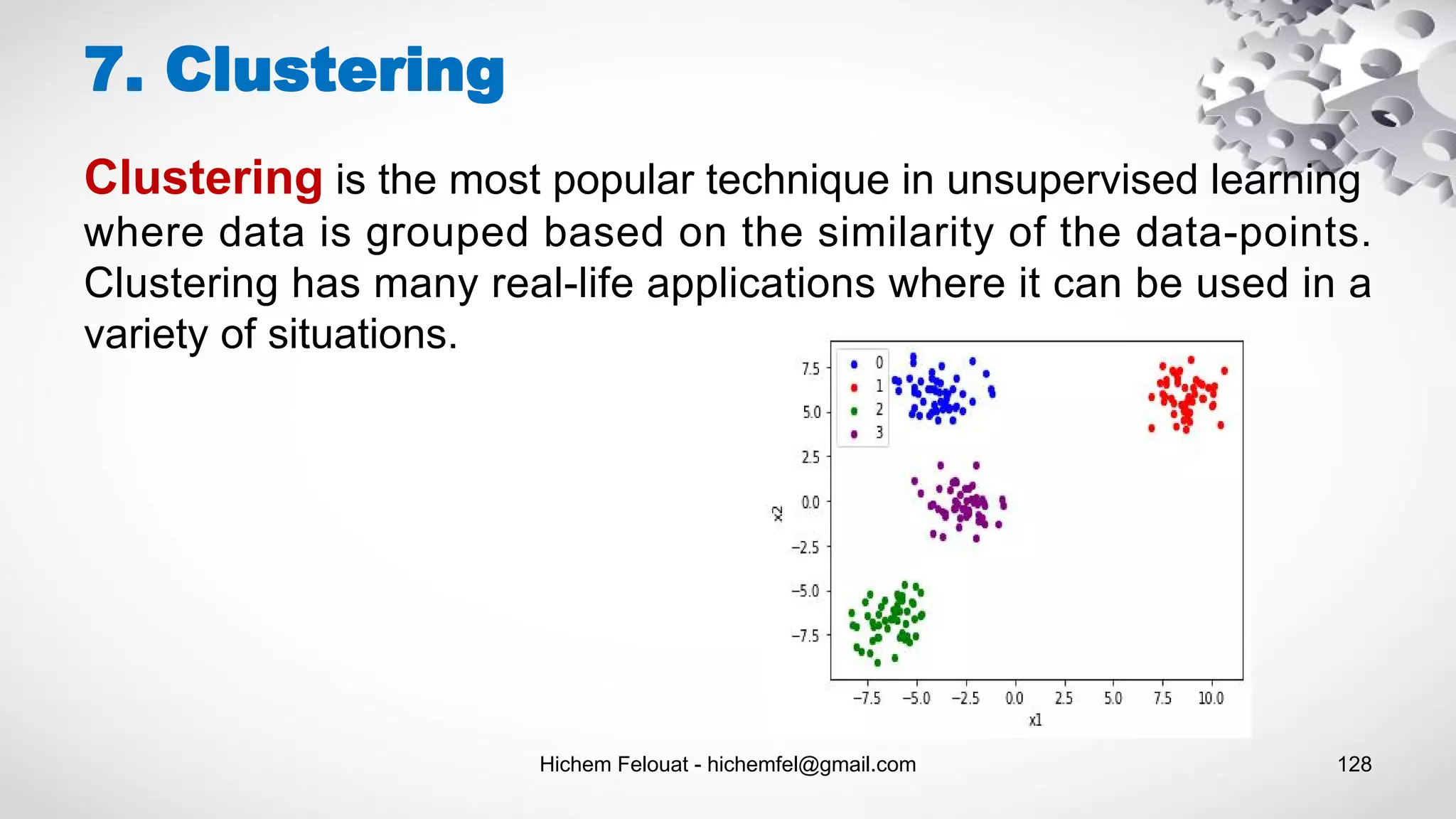 7. Clustering

Clustering is the most popular technique in unsupervised learning where data is grouped based on the similarity of the data-points. Clustering has many real-life applications where it can be used in a variety of situations.

0
1
2
3

7.5
5.0
2.5
0.0
−2.5
−5.0
−7.5

x2

−7.5 −5.0 −2.5 0.0 2.5 5.0 7.5 10.0

x1

Hichem Felouat - hichemfel@gmail.com

128